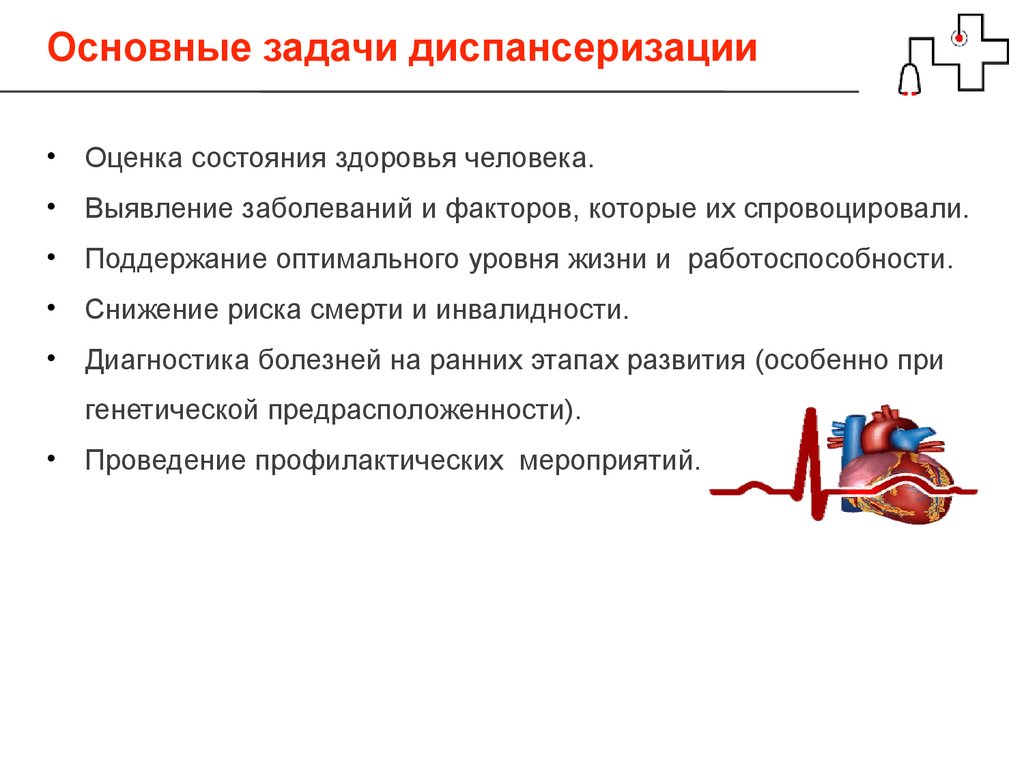 Основные задачи диспансеризации

• Оценка состояния здоровья человека.
• Выявление заболеваний и факторов, которые их спровоцировали.
• Поддержание оптимального уровня жизни и работоспособности.
• Снижение риска смерти и инвалидности.
• Диагностика болезней на ранних этапах развития (особенно при генетической предрасположенности).
• Проведение профилактических мероприятий.